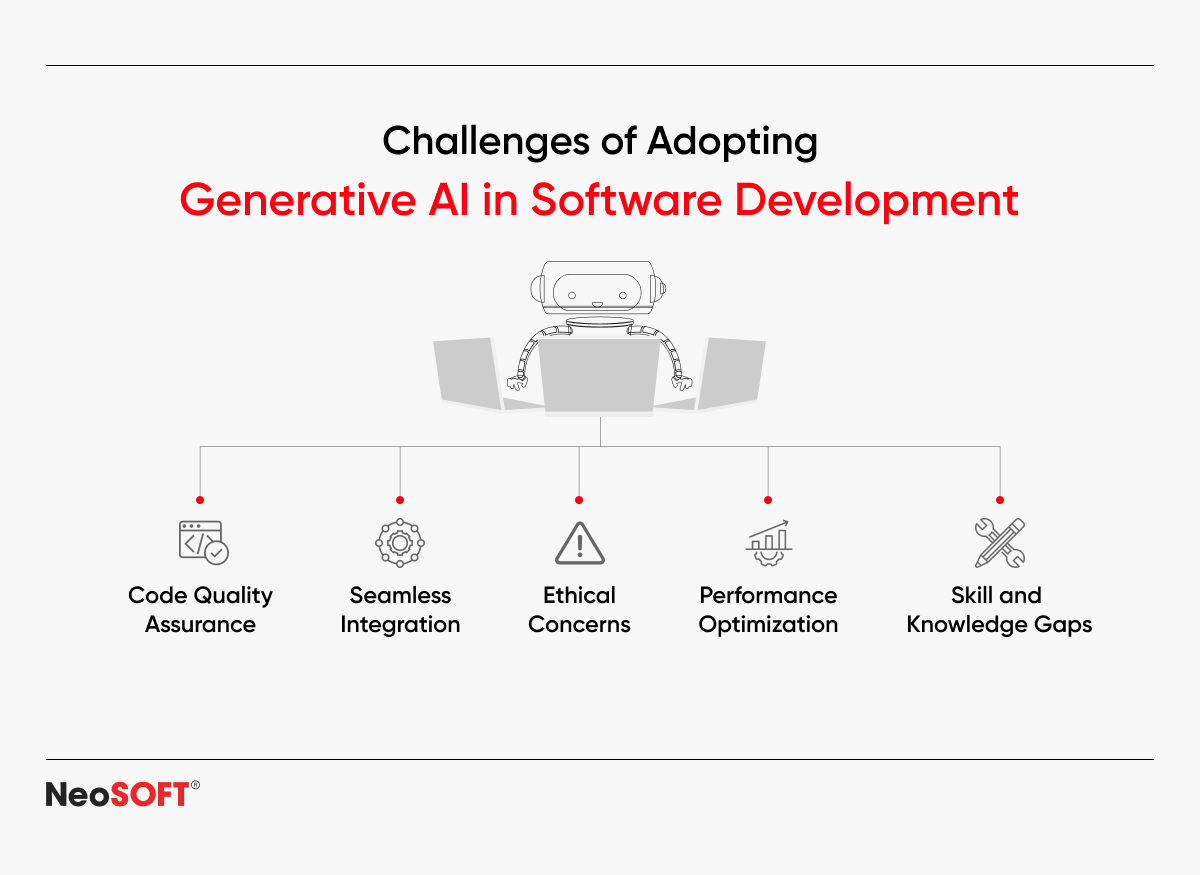 Challenges of Adopting
Generative AI in Software Development

Code Quality Assurance

Seamless Integration

Ethical Concerns

Performance Optimization

Skill and Knowledge Gaps

NeoSOFT®